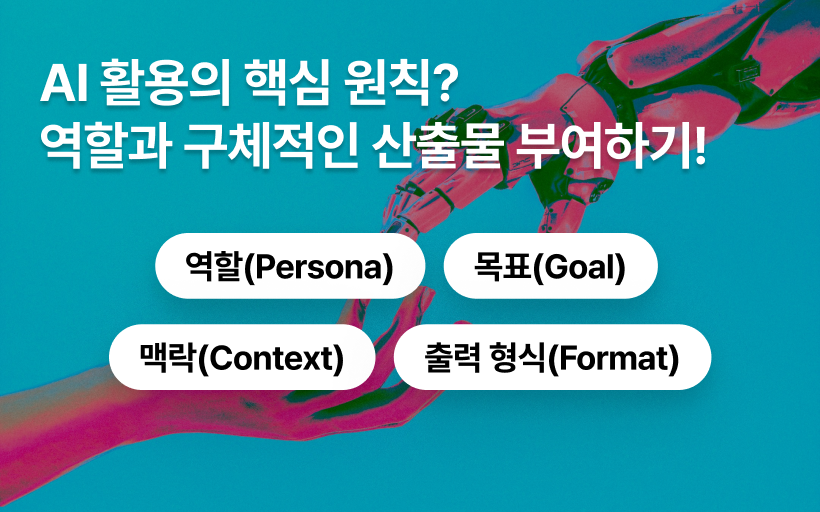 AI 활용의 핵심 원칙?
역할과 구체적인 산출물 부여하기!

역할(Persona)
목표(Goal)
맥락(Context)
출력 형식(Format)